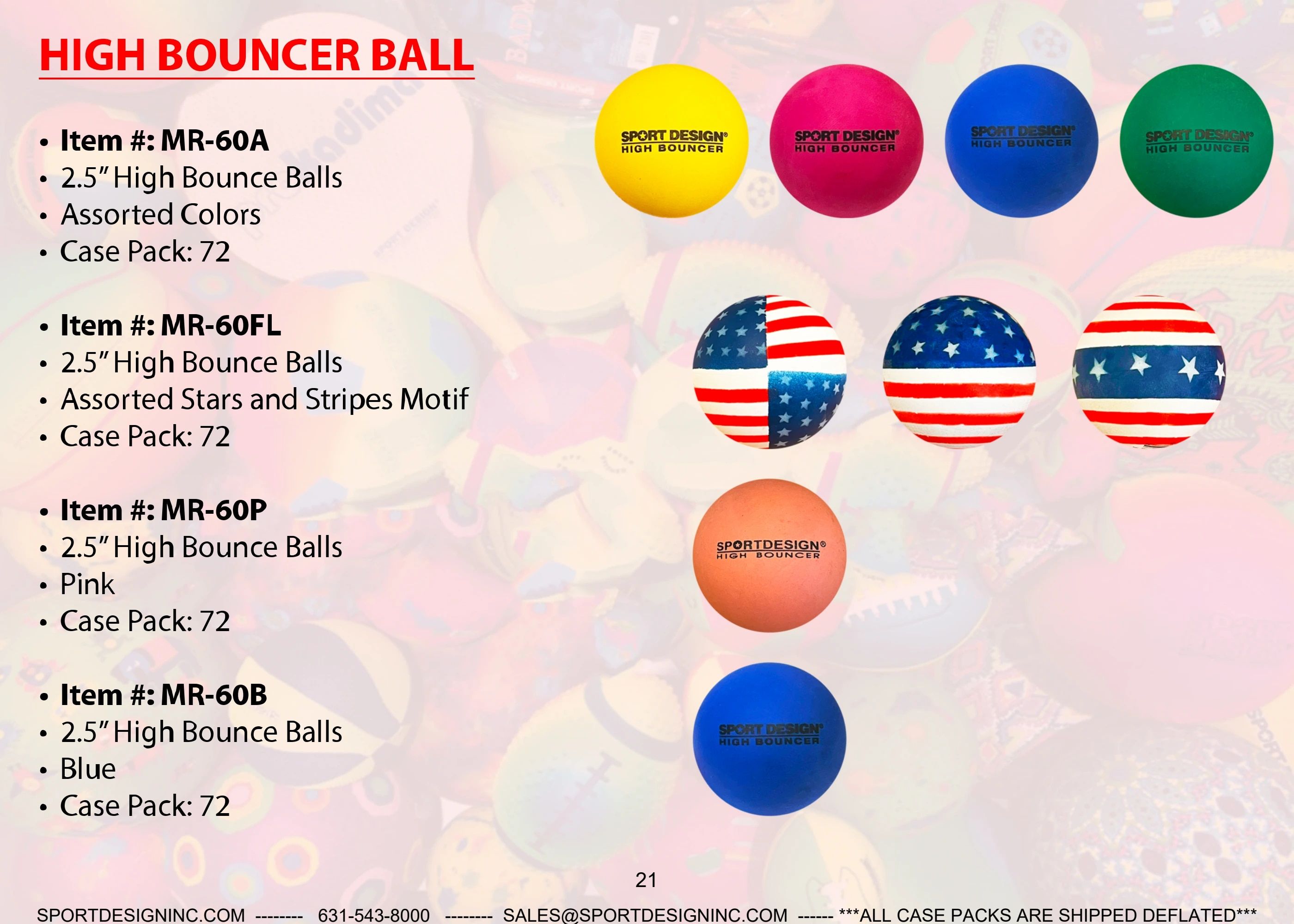 HIGH BOUNCER BALL

• Item #: MR-60A
• 2.5" High Bounce Balls
• Assorted Colors
• Case Pack: 72

• Item #: MR-60FL
• 2.5" High Bounce Balls
• Assorted Stars and Stripes Motif
• Case Pack: 72

• Item #: MR-60P
• 2.5" High Bounce Balls
• Pink
• Case Pack: 72

• Item #: MR-60B
• 2.5" High Bounce Balls
• Blue
• Case Pack: 72

SPORT DESIGN® HIGH BOUNCER
SPORT DESIGN® HIGH BOUNCER
SPORT DESIGN® HIGH BOUNCER
SPORT DESIGN® HIGH BOUNCER
SPORTDESIGN® HIGH BOUNCER
SPORT DESIGN® HIGH BOUNCER

21

SPORTDESIGNINC.COM -------- 631-543-8000 -------- SALES@SPORTDESIGNINC.COM ------ ***ALL CASE PACKS ARE SHIPPED DEFLATED***